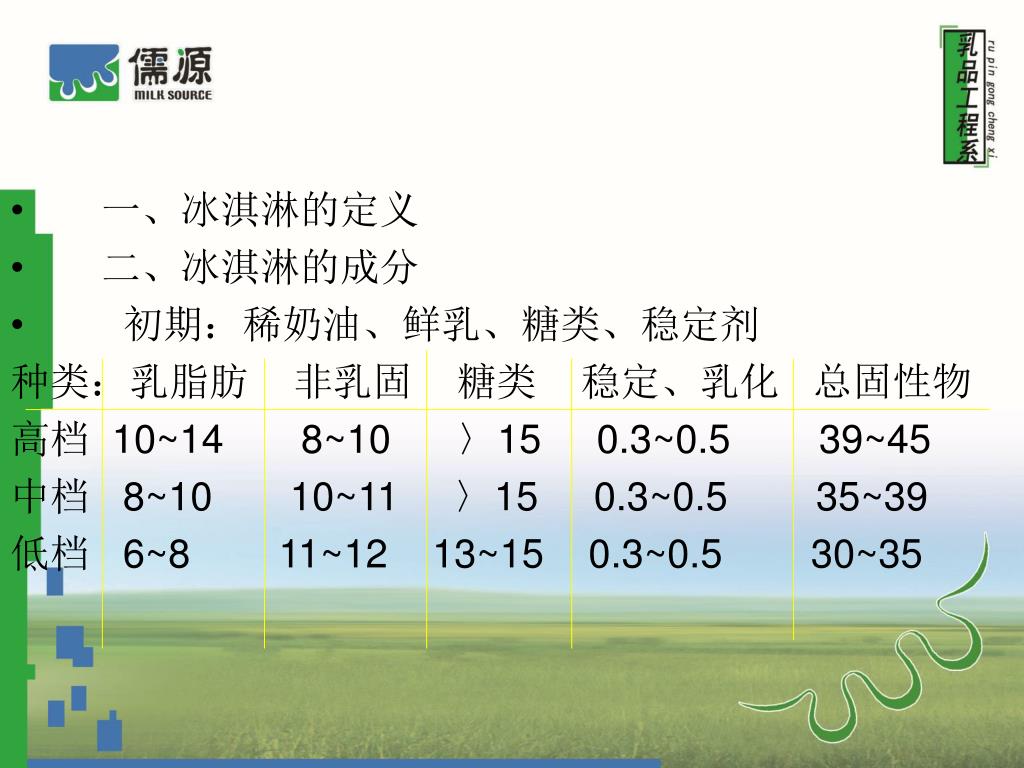 儒源
MILK SOURCE

乳品工程系
ru pin gong cheng xi

• 一、冰淇淋的定义
• 二、冰淇淋的成分
• 初期：稀奶油、鲜乳、糖类、稳定剂

| 种类： | 乳脂肪 | 非乳固 | 糖类 | 稳定、乳化 | 总固性物 |
|---|---|---|---|---|---|
| 高档 | 10~14 | 8~10 | 〉15 | 0.3~0.5 | 39~45 |
| 中档 | 8~10 | 10~11 | 〉15 | 0.3~0.5 | 35~39 |
| 低档 | 6~8 | 11~12 | 13~15 | 0.3~0.5 | 30~35 |